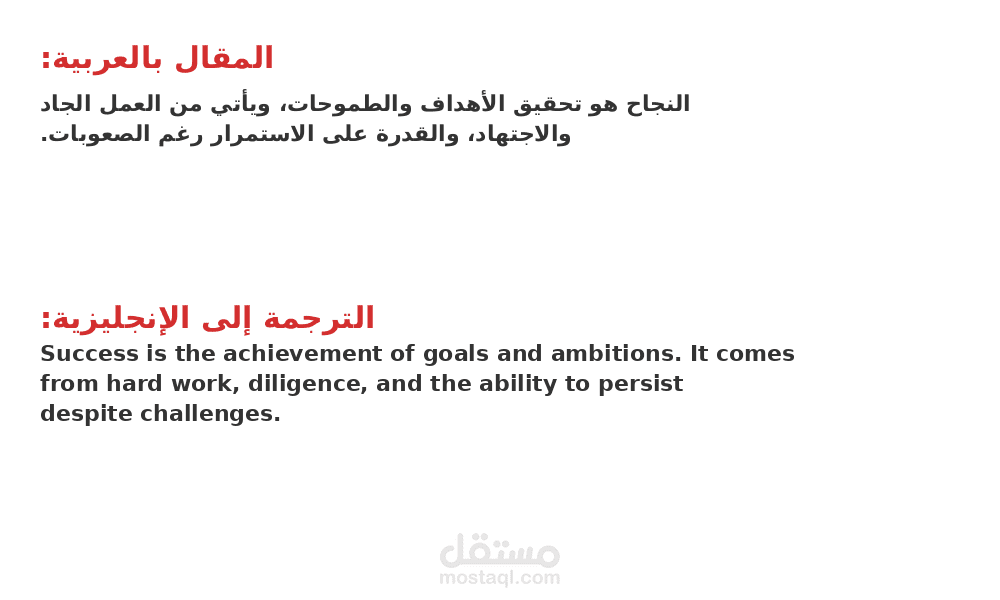 المقال بالعربية:

النجاح هو تحقيق الأهداف والطموحات، ويأتي من العمل الجاد والاجتهاد، والقدرة على الاستمرار رغم الصعوبات.

الترجمة إلى الإنجليزية:

Success is the achievement of goals and ambitions. It comes from hard work, diligence, and the ability to persist despite challenges.

مستقل
mostaql.com